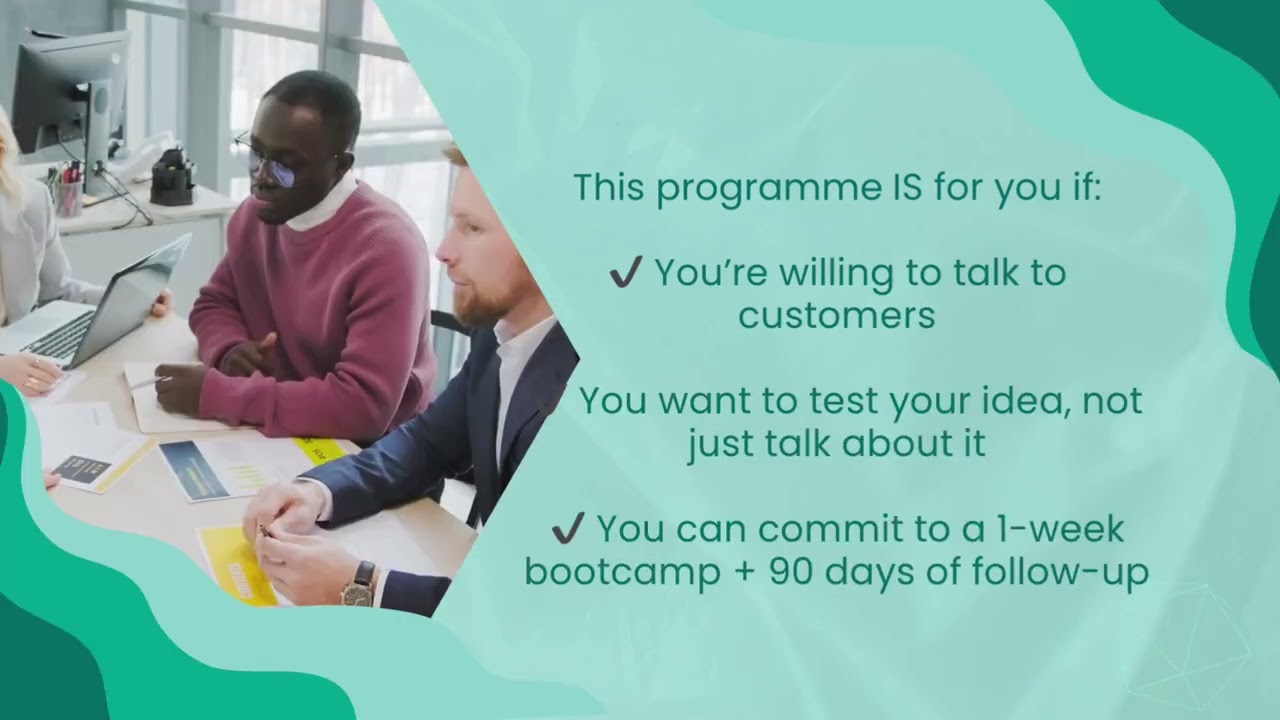 This programme IS for you if:

✔ You're willing to talk to customers

You want to test your idea, not just talk about it

✔ You can commit to a 1-week bootcamp + 90 days of follow-up